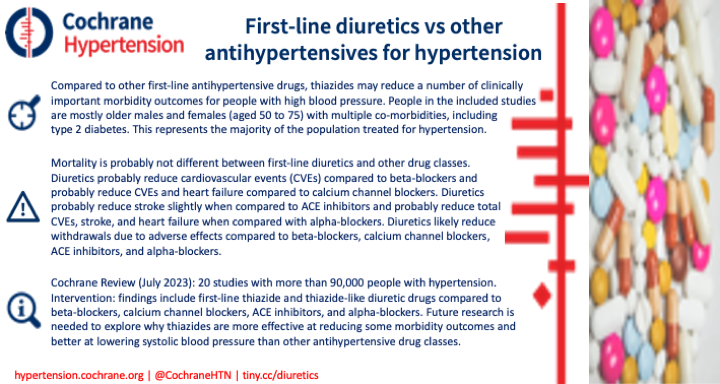 Cochrane Hypertension

First-line diuretics vs other antihypertensives for hypertension

Compared to other first-line antihypertensive drugs, thiazides may reduce a number of clinically important morbidity outcomes for people with high blood pressure. People in the included studies are mostly older males and females (aged 50 to 75) with multiple co-morbidities, including type 2 diabetes. This represents the majority of the population treated for hypertension.

Mortality is probably not different between first-line diuretics and other drug classes. Diuretics probably reduce cardiovascular events (CVEs) compared to beta-blockers and probably reduce CVEs and heart failure compared to calcium channel blockers. Diuretics probably reduce stroke slightly when compared to ACE inhibitors and probably reduce total CVEs, stroke, and heart failure when compared with alpha-blockers. Diuretics likely reduce withdrawals due to adverse effects compared to beta-blockers, calcium channel blockers, ACE inhibitors, and alpha-blockers.

Cochrane Review (July 2023): 20 studies with more than 90,000 people with hypertension. Intervention: findings include first-line thiazide and thiazide-like diuretic drugs compared to beta-blockers, calcium channel blockers, ACE inhibitors, and alpha-blockers. Future research is needed to explore why thiazides are more effective at reducing some morbidity outcomes and better at lowering systolic blood pressure than other antihypertensive drug classes.

hypertension.cochrane.org | @CochraneHTN | tiny.cc/diuretics